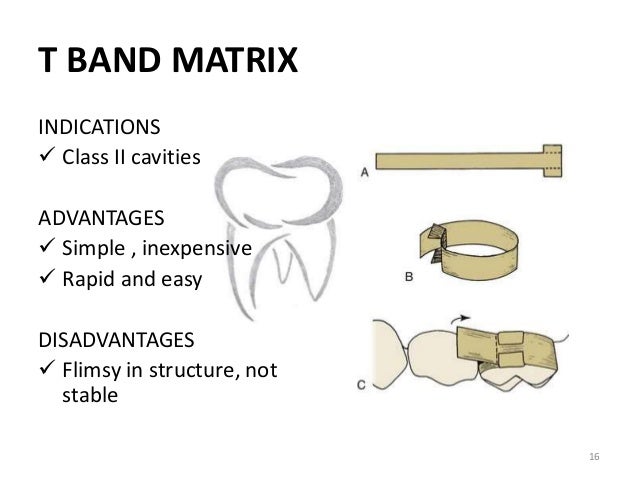 T BAND MATRIX

INDICATIONS
✓ Class II cavities

ADVANTAGES
✓ Simple , inexpensive
✓ Rapid and easy

DISADVANTAGES
✓ Flimsy in structure, not stable

A

B

C

16